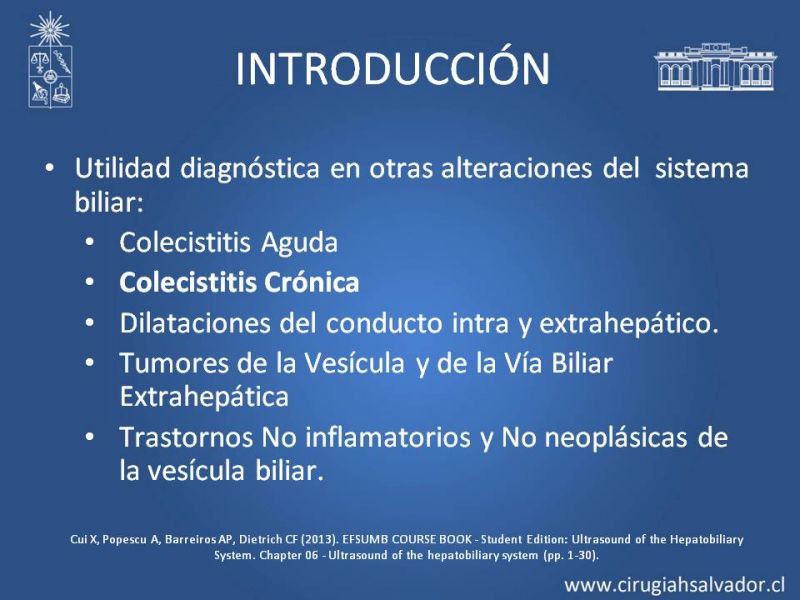 INTRODUCCIÓN

• Utilidad diagnóstica en otras alteraciones del sistema biliar:
  • Colecistitis Aguda
  • Colecistitis Crónica
  • Dilataciones del conducto intra y extrahepático.
  • Tumores de la Vesícula y de la Vía Biliar Extrahepática
  • Trastornos No inflamatorios y No neoplásicas de la vesícula biliar.

Cui X, Popescu A, Barreiros AP, Dietrich CF (2013). EFSUMB COURSE BOOK - Student Edition: Ultrasound of the Hepatobiliary System. Chapter 06 - Ultrasound of the hepatobiliary system (pp. 1-30).

www.cirugiahsalvador.cl